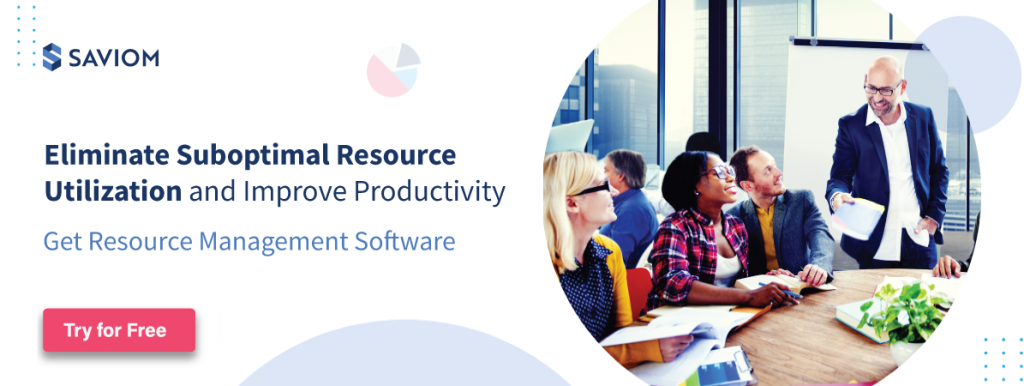 SAVIOM

Eliminate Suboptimal Resource Utilization and Improve Productivity

Get Resource Management Software

Try for Free